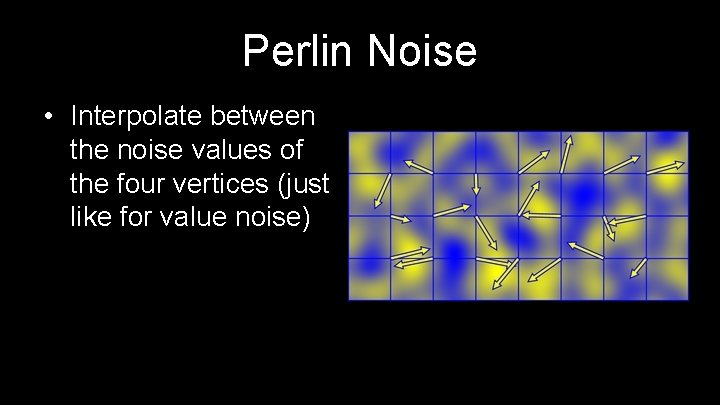 Perlin Noise

• Interpolate between the noise values of the four vertices (just like for value noise)